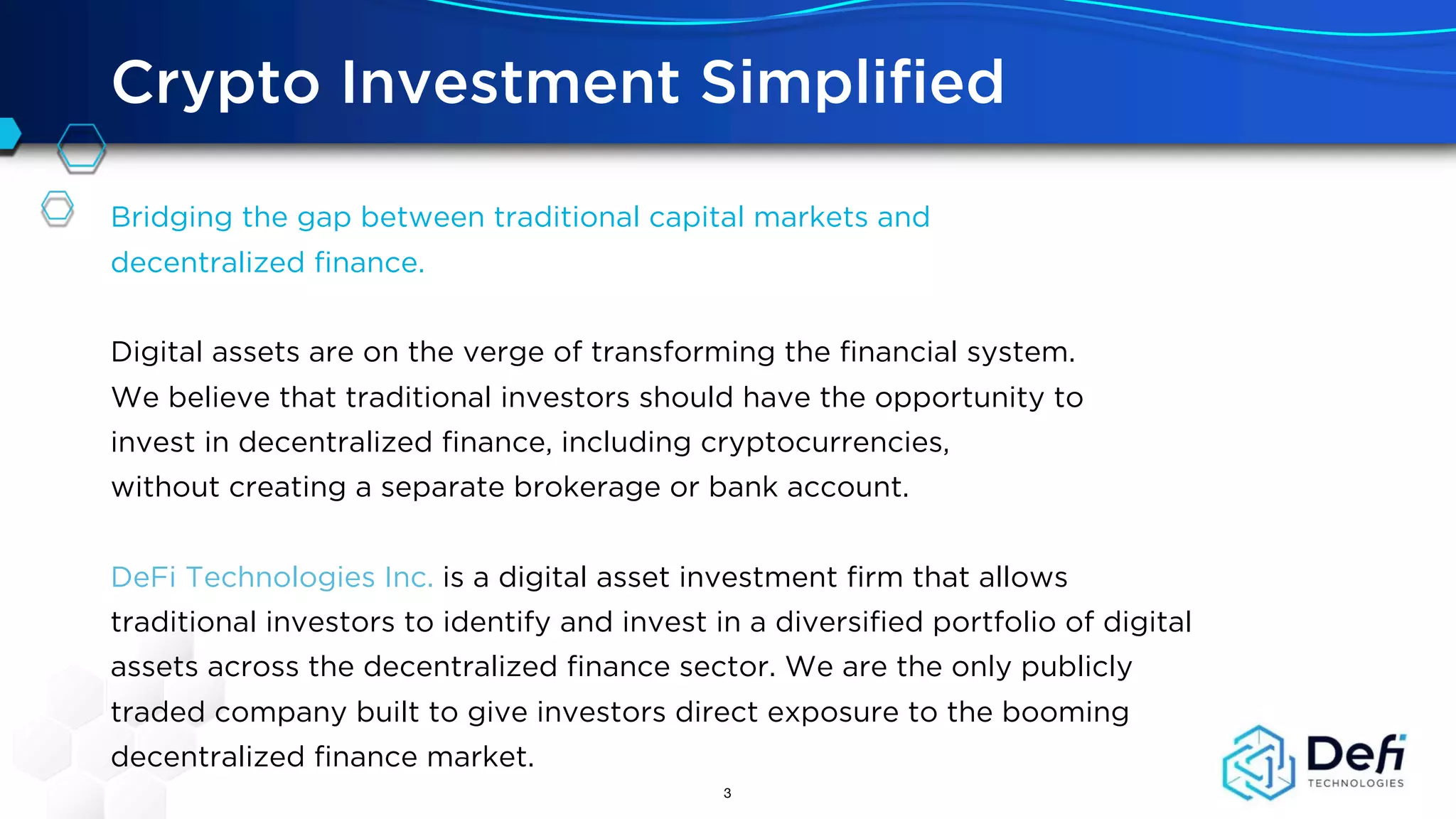 Crypto Investment Simplified

Bridging the gap between traditional capital markets and decentralized finance.

Digital assets are on the verge of transforming the financial system. We believe that traditional investors should have the opportunity to invest in decentralized finance, including cryptocurrencies, without creating a separate brokerage or bank account.

DeFi Technologies Inc. is a digital asset investment firm that allows traditional investors to identify and invest in a diversified portfolio of digital assets across the decentralized finance sector. We are the only publicly traded company built to give investors direct exposure to the booming decentralized finance market.

3

Defi TECHNOLOGIES